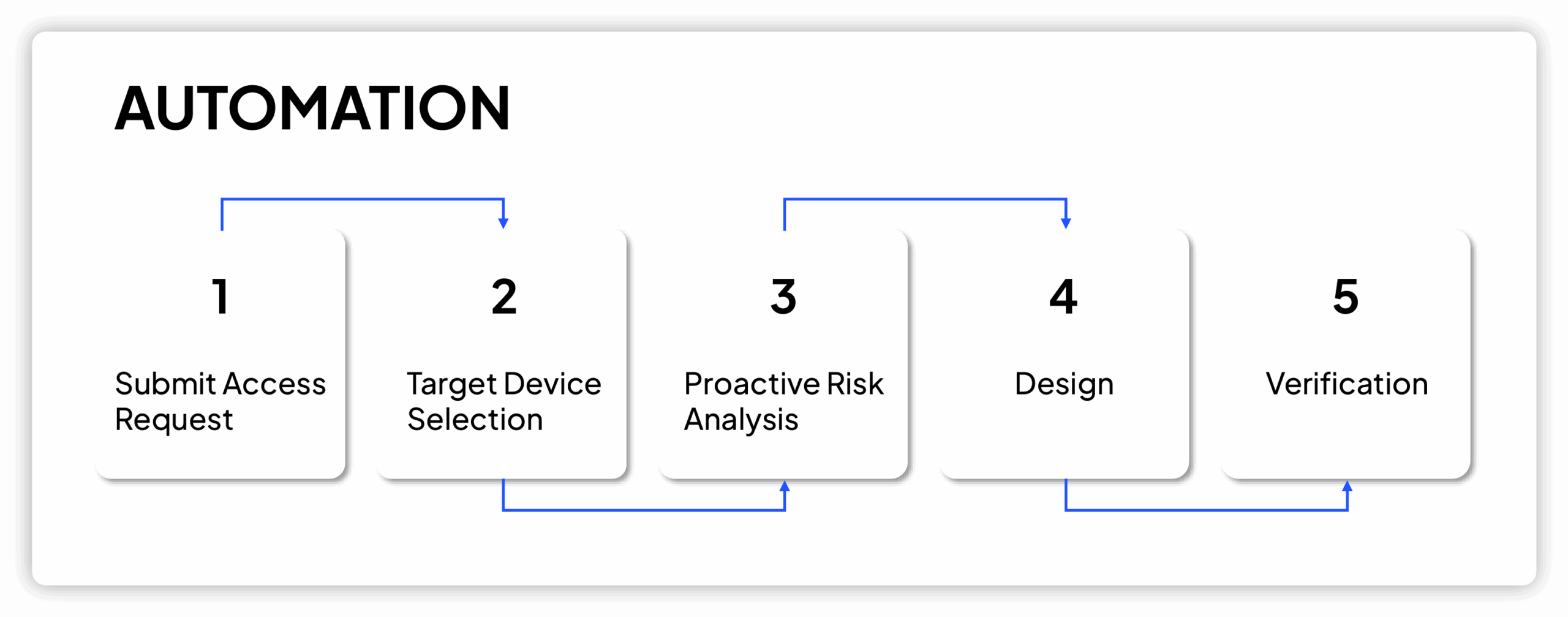 AUTOMATION

1

Submit Access Request

2

Target Device Selection

3

Proactive Risk Analysis

4

Design

5

Verification